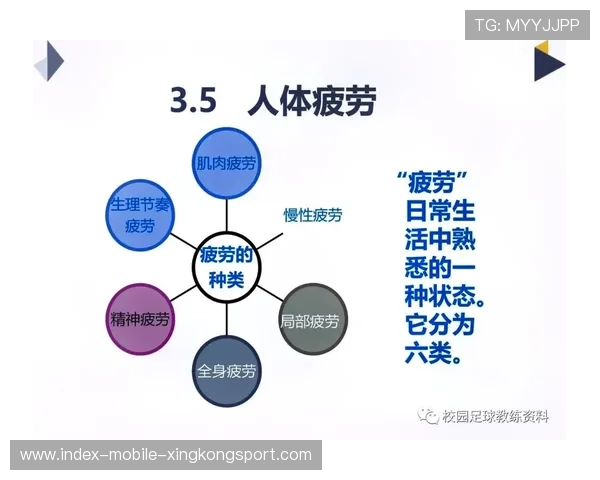 TG: MYYJJPP

3.5 人体疲劳

肌肉疲劳

生理节奏疲劳

慢性疲劳

疲劳的种类

精神疲劳

局部疲劳

全身疲劳

“疲劳”日常生活中熟悉的一种状态。它分为六类。

校园足球教练资料

www.index-mobile-xingkongsport.com